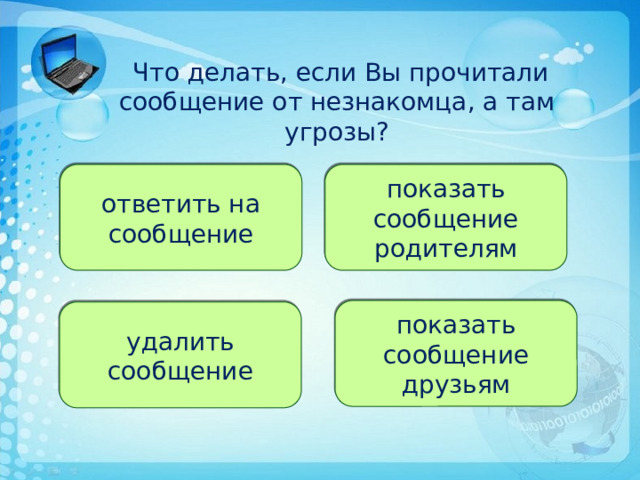 Что делать, если Вы прочитали сообщение от незнакомца, а там угрозы?

ответить на сообщение

показать сообщение родителям

удалить сообщение

показать сообщение друзьям